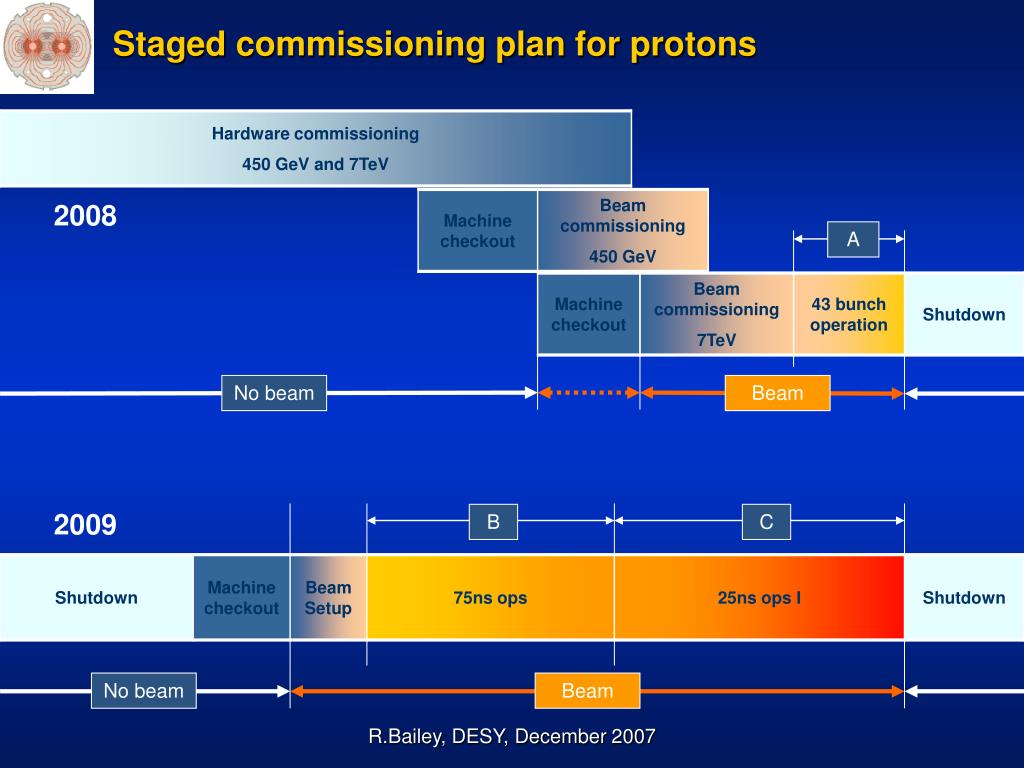 Staged commissioning plan for protons

Hardware commissioning
450 GeV and 7TeV

2008

Machine checkout

Beam commissioning
450 GeV

A

Machine checkout

Beam commissioning
7TeV

43 bunch operation

Shutdown

No beam

Beam

2009

B

C

Shutdown

Machine checkout

Beam Setup

75ns ops

25ns ops I

Shutdown

No beam

Beam

R.Bailey, DESY, December 2007